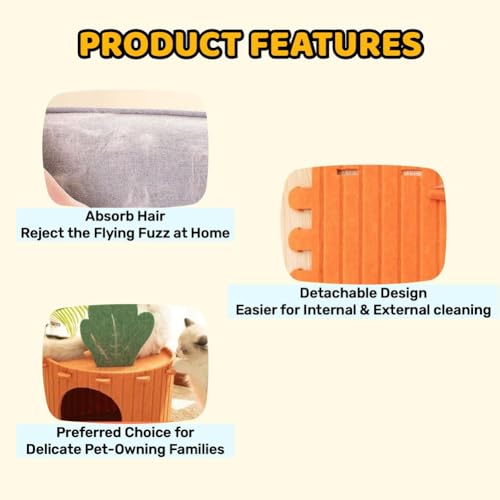 PRODUCT FEATURES

Absorb Hair
Reject the Flying Fuzz at Home

Detachable Design
Easier for Internal & External cleaning

Preferred Choice for
Delicate Pet-Owning Families